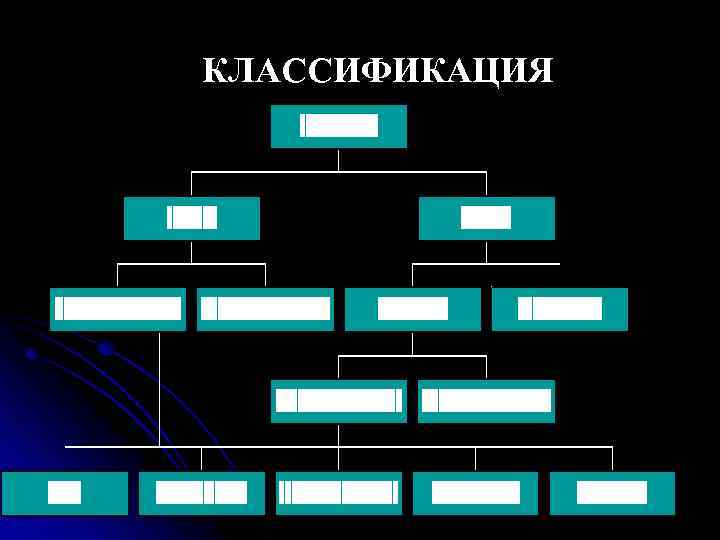 КЛАССИФИКАЦИЯ